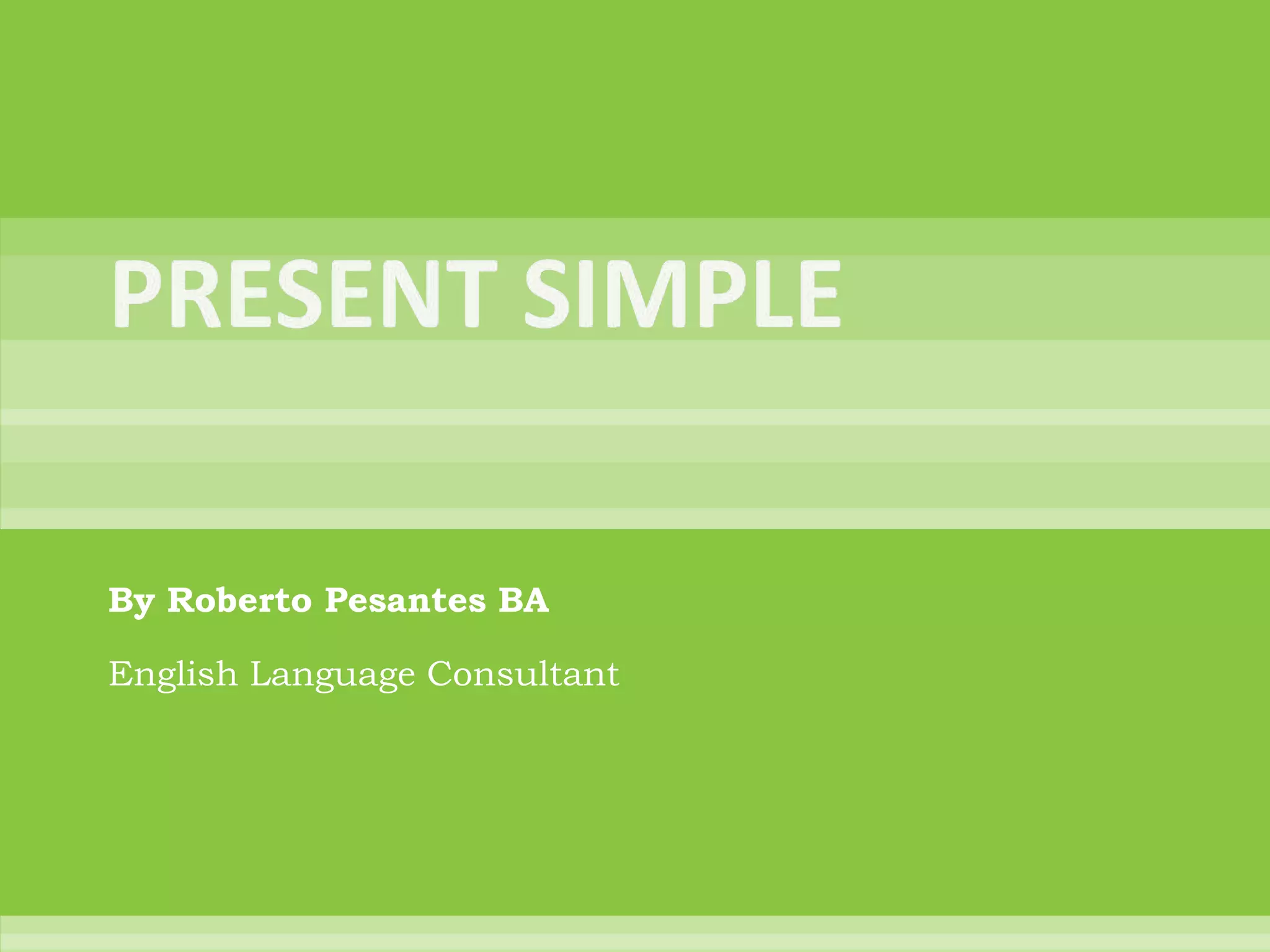 PRESENT SIMPLE

By Roberto Pesantes BA

English Language Consultant